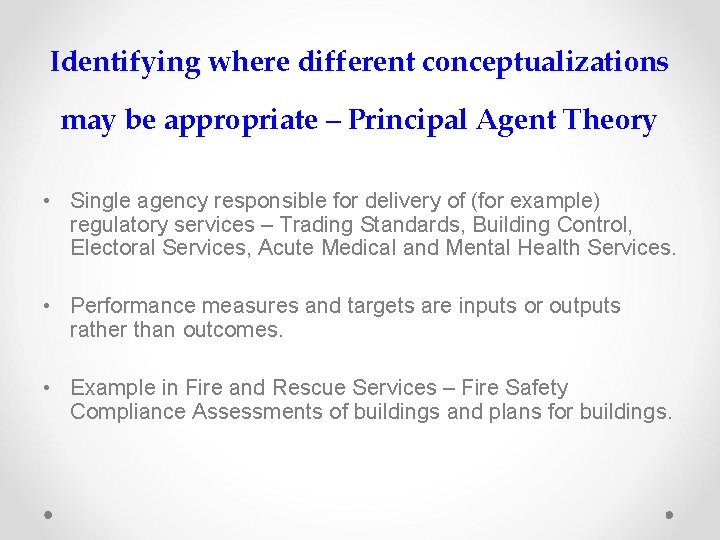 Identifying where different conceptualizations may be appropriate – Principal Agent Theory

• Single agency responsible for delivery of (for example) regulatory services – Trading Standards, Building Control, Electoral Services, Acute Medical and Mental Health Services.

• Performance measures and targets are inputs or outputs rather than outcomes.

• Example in Fire and Rescue Services – Fire Safety Compliance Assessments of buildings and plans for buildings.